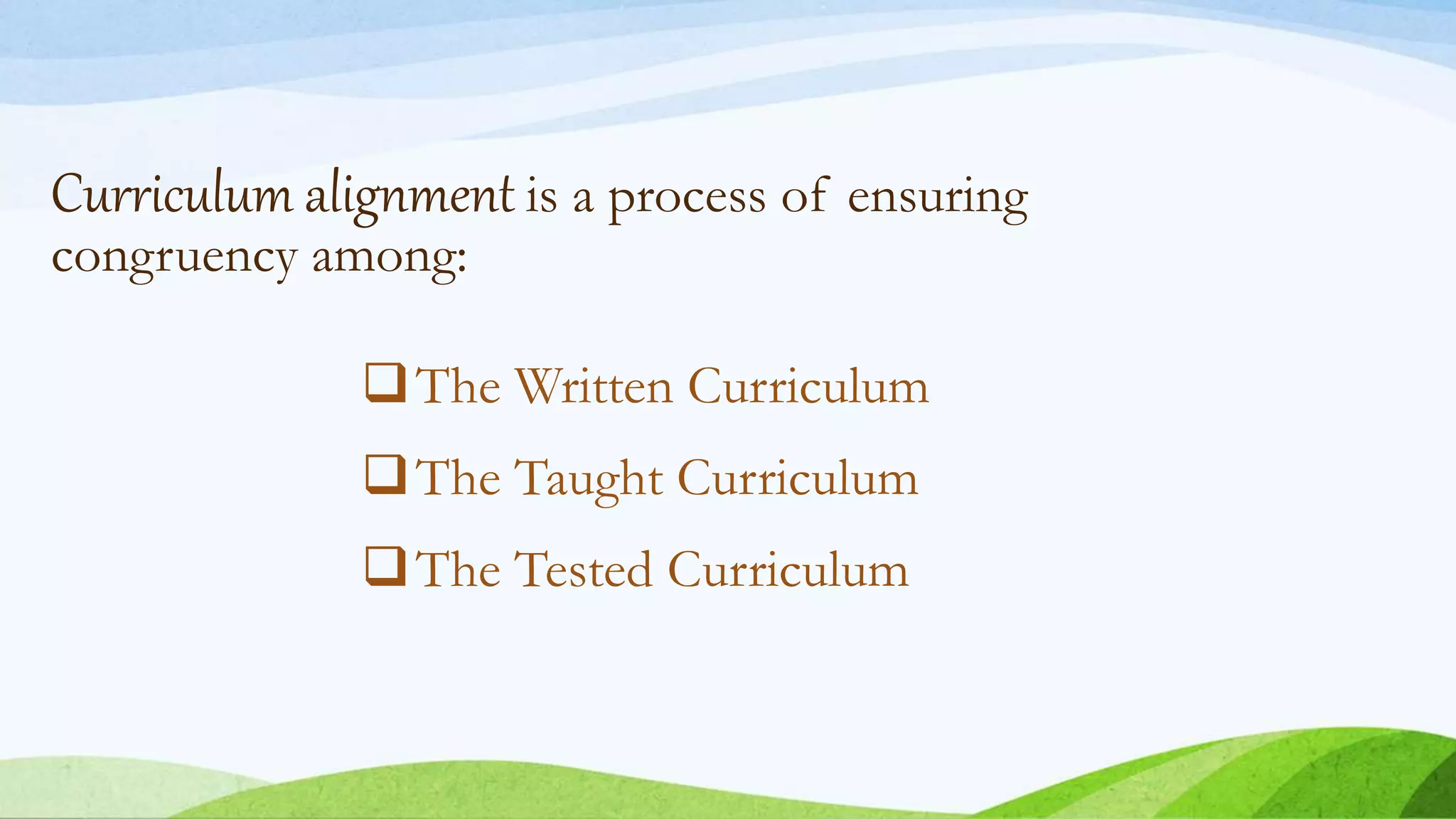 Curriculum alignment is a process of ensuring congruency among:

❑ The Written Curriculum

❑ The Taught Curriculum

❑ The Tested Curriculum